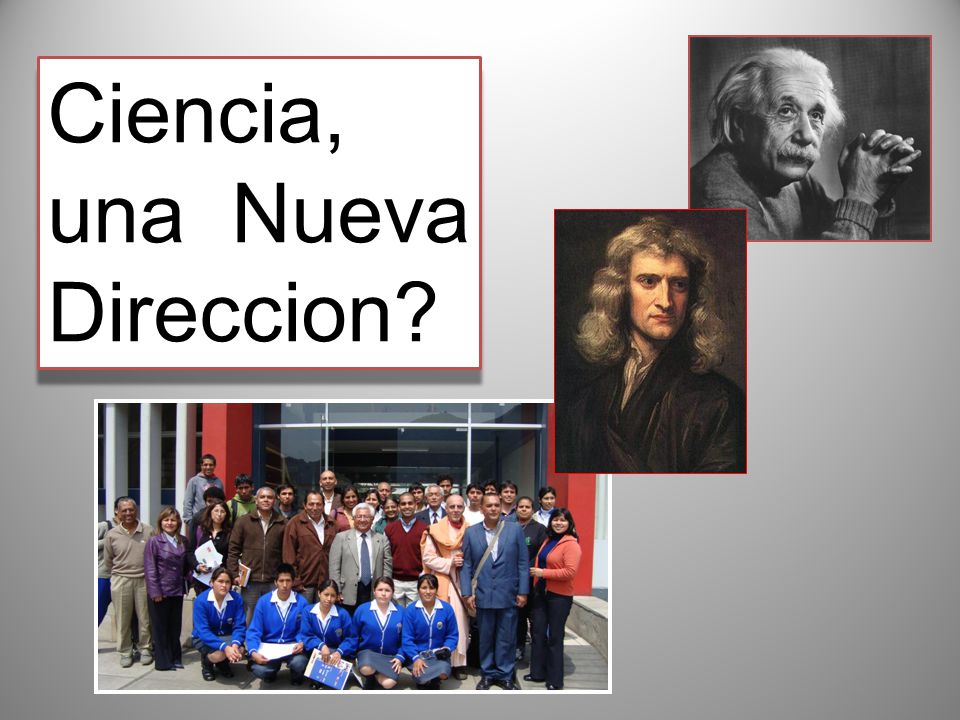 Ciencia, una Nueva Direccion?